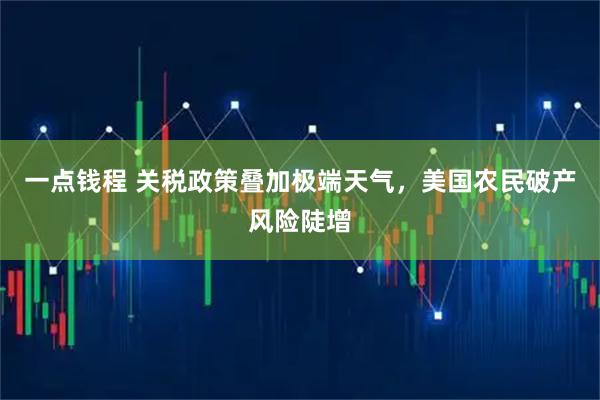 一点钱程 关税政策叠加极端天气，美国农民破产风险陡增